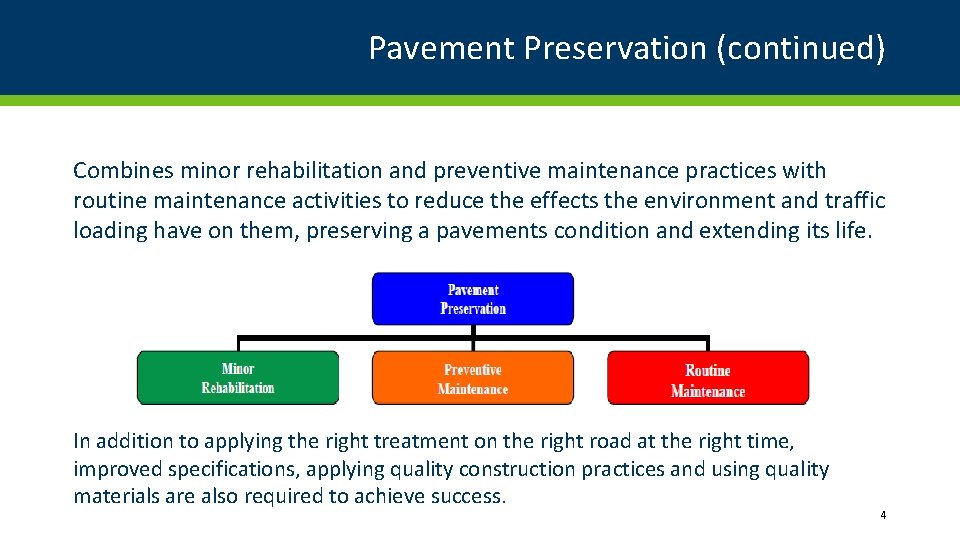 Pavement Preservation (continued)

Combines minor rehabilitation and preventive maintenance practices with routine maintenance activities to reduce the effects the environment and traffic loading have on them, preserving a pavements condition and extending its life.

Pavement Preservation

Minor Rehabilitation

Preventive Maintenance

Routine Maintenance

In addition to applying the right treatment on the right road at the right time, improved specifications, applying quality construction practices and using quality materials are also required to achieve success.

4